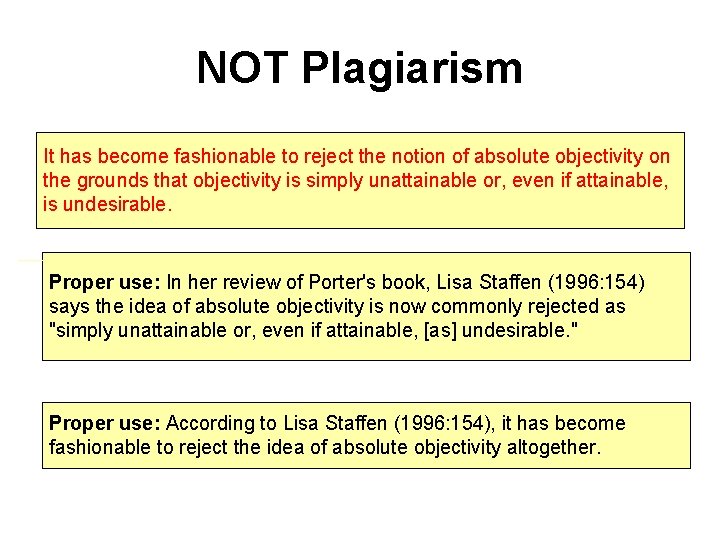 NOT Plagiarism

It has become fashionable to reject the notion of absolute objectivity on the grounds that objectivity is simply unattainable or, even if attainable, is undesirable.

Proper use: In her review of Porter's book, Lisa Staffen (1996:154) says the idea of absolute objectivity is now commonly rejected as "simply unattainable or, even if attainable, [as] undesirable."

Proper use: According to Lisa Staffen (1996:154), it has become fashionable to reject the idea of absolute objectivity altogether.